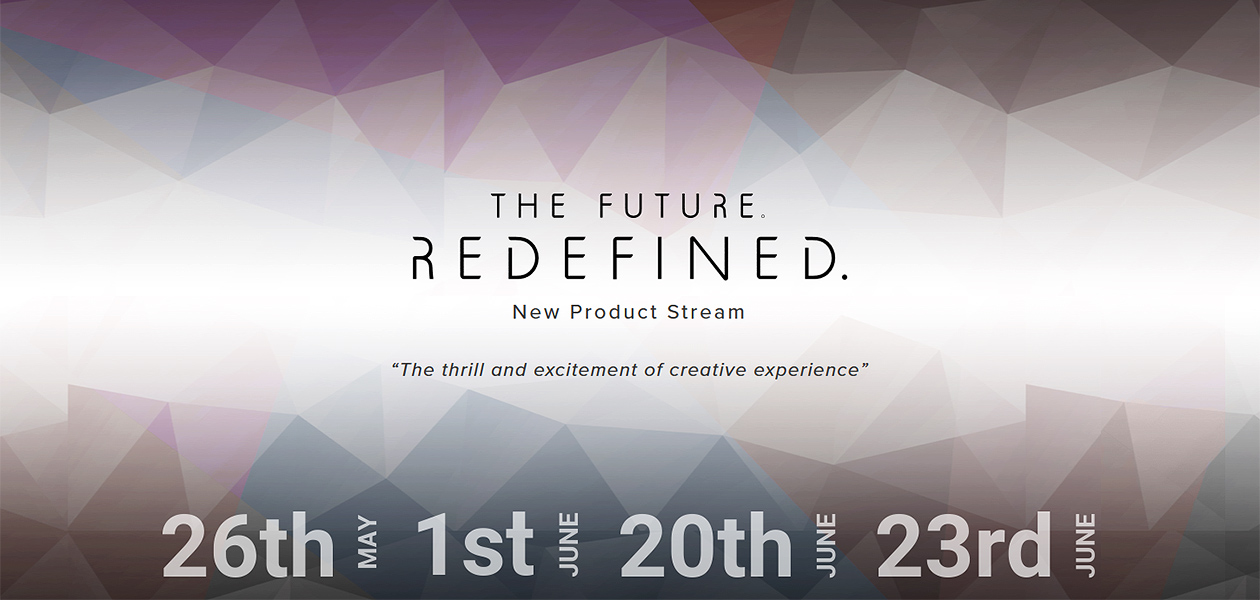 THE FUTURE.
REDEFINED.

New Product Stream

"The thrill and excitement of creative experience"

26th MAY 1st JUNE 20th JUNE 23rd JUNE